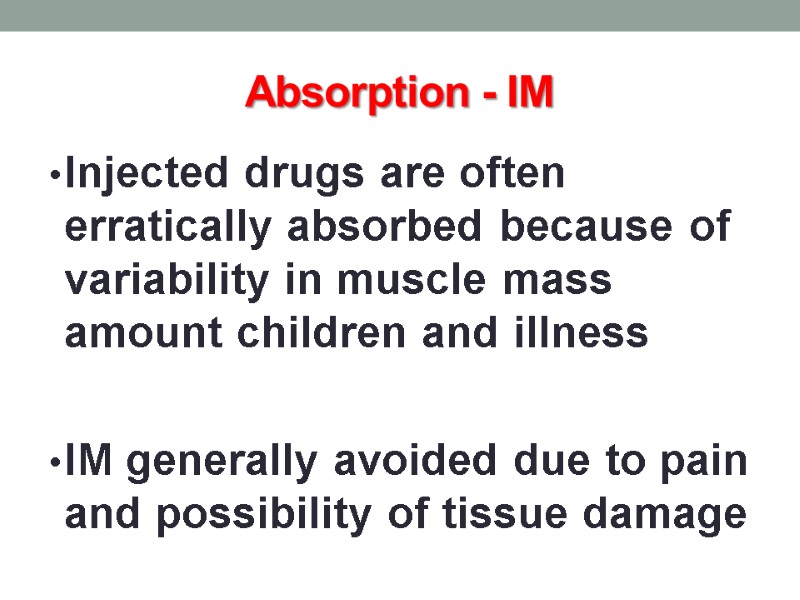 Absorption - IM

•Injected drugs are often erratically absorbed because of variability in muscle mass amount children and illness

•IM generally avoided due to pain and possibility of tissue damage